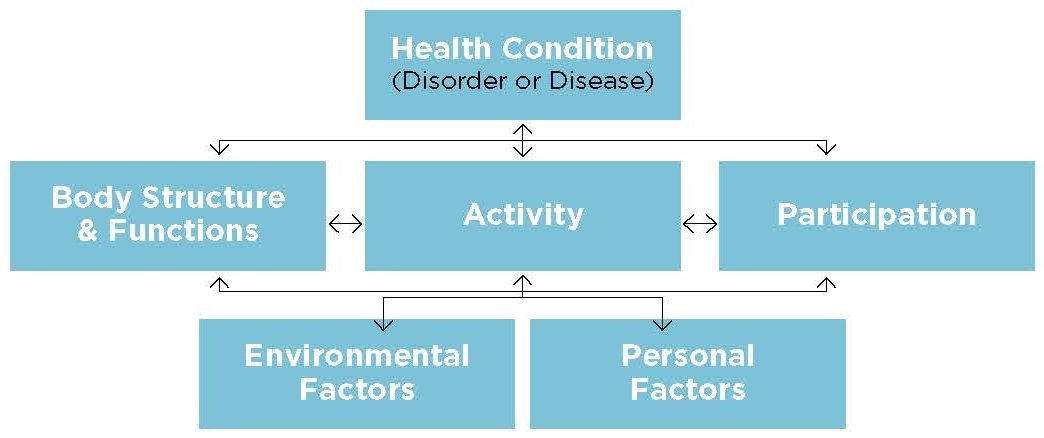 Health Condition
(Disorder or Disease)

Body Structure & Functions

Activity

Participation

Environmental Factors

Personal Factors